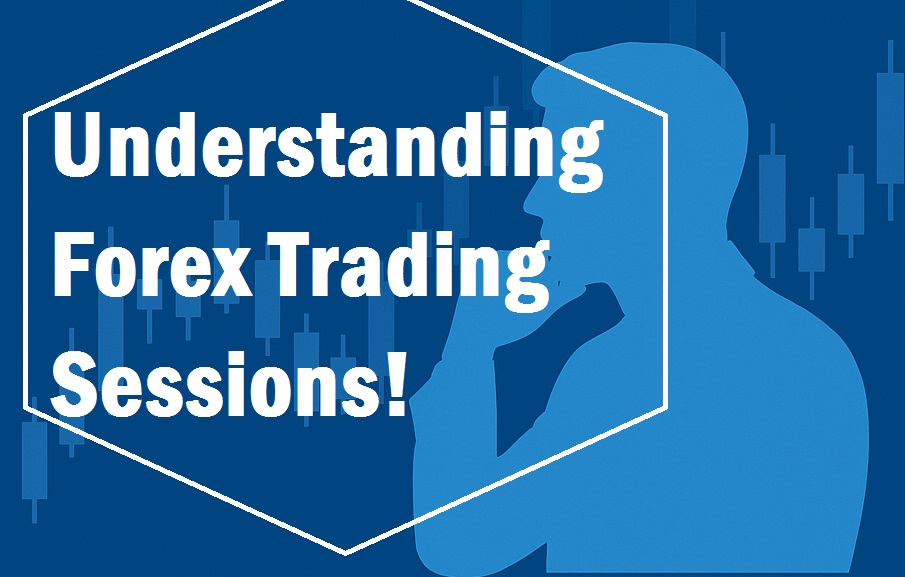 Understanding Forex Trading Sessions!